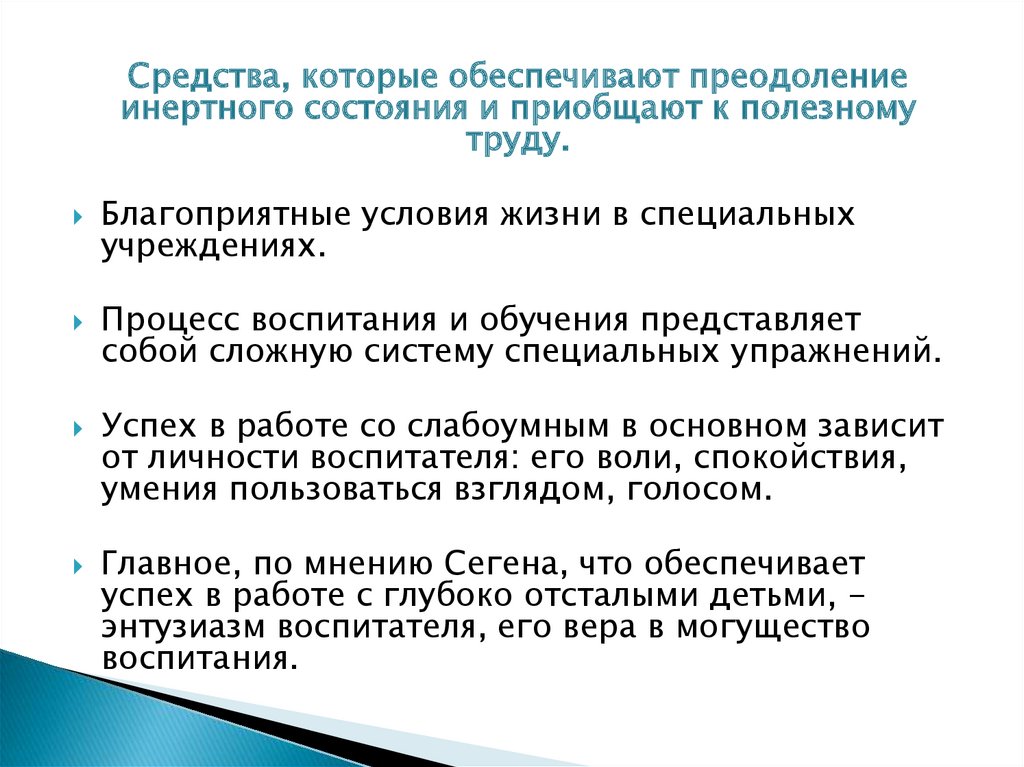 Средства, которые обеспечивают преодоление инертного состояния и приобщают к полезному труду.

Благоприятные условия жизни в специальных учреждениях.

Процесс воспитания и обучения представляет собой сложную систему специальных упражнений.

Успех в работе со слабоумным в основном зависит от личности воспитателя: его воли, спокойствия, умения пользоваться взглядом, голосом.

Главное, по мнению Сегена, что обеспечивает успех в работе с глубоко отсталыми детьми, – энтузиазм воспитателя, его вера в могущество воспитания.